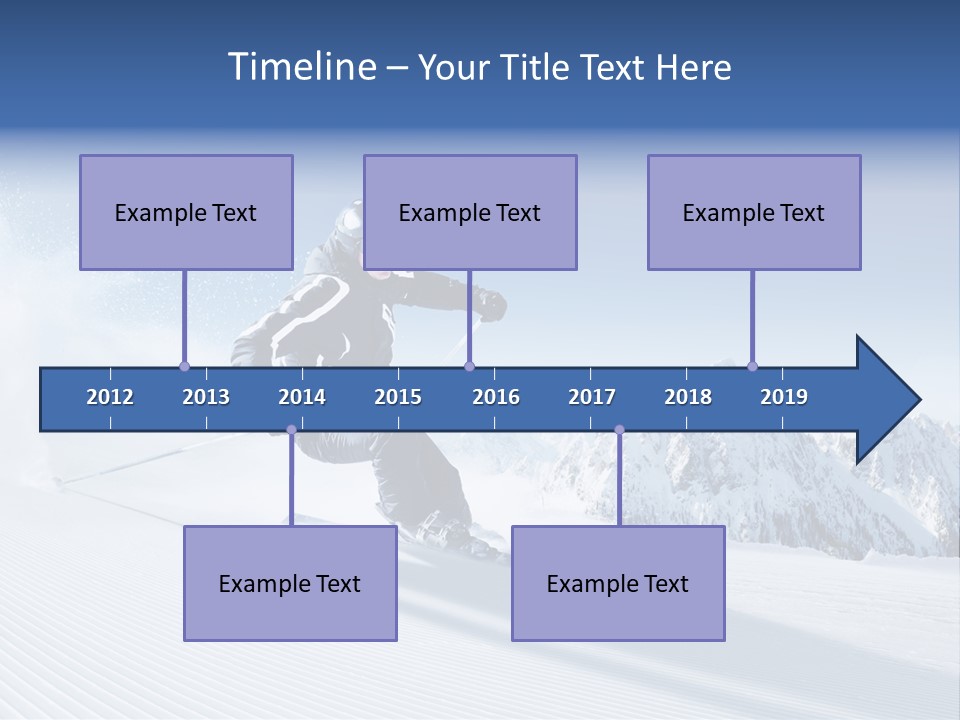 Timeline – Your Title Text Here

Example Text

Example Text

Example Text

2012 2013 2014 2015 2016 2017 2018 2019

Example Text

Example Text